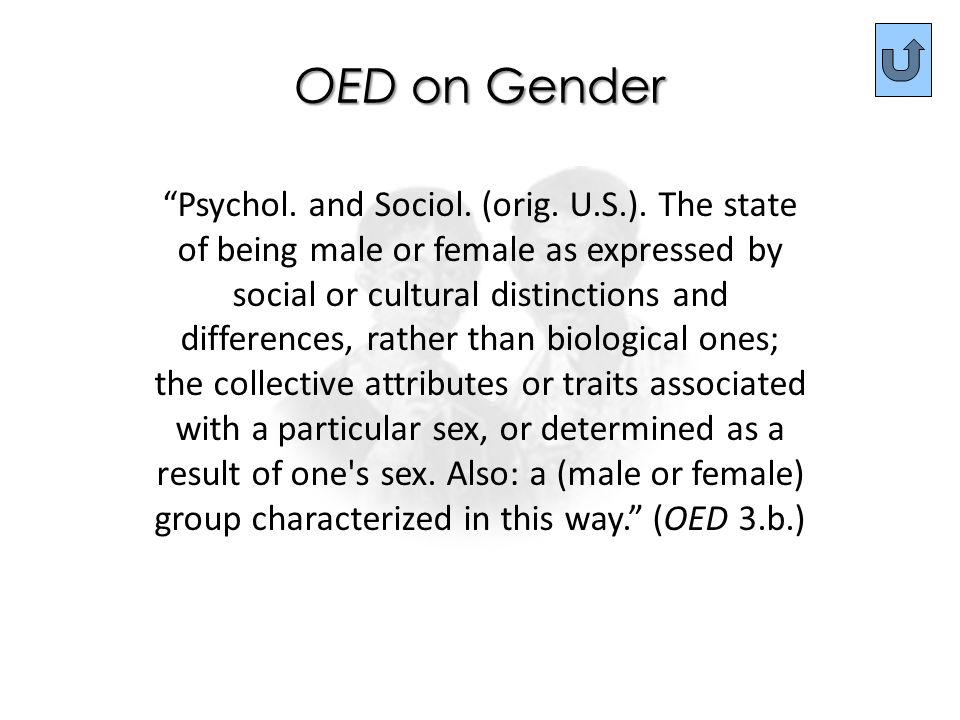 OED on Gender

“Psychol. and Sociol. (orig. U.S.). The state of being male or female as expressed by social or cultural distinctions and differences, rather than biological ones; the collective attributes or traits associated with a particular sex, or determined as a result of one's sex. Also: a (male or female) group characterized in this way.” (OED 3.b.)